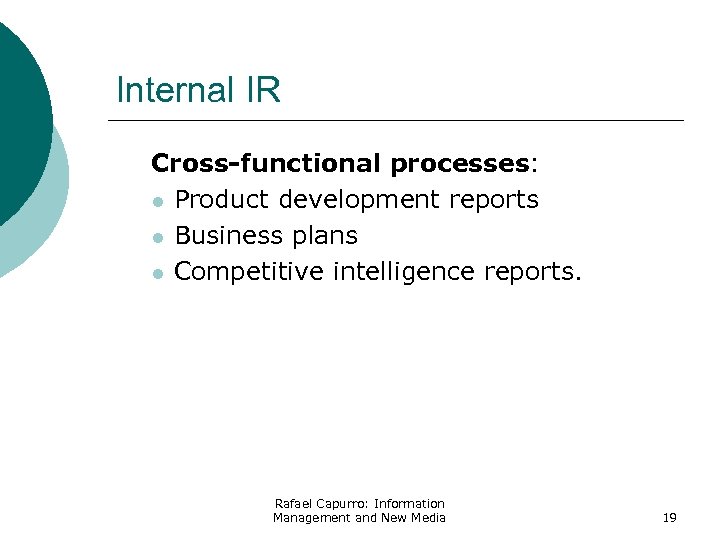 Internal IR

Cross-functional processes:
- Product development reports
- Business plans
- Competitive intelligence reports.

Rafael Capurro: Information Management and New Media

19